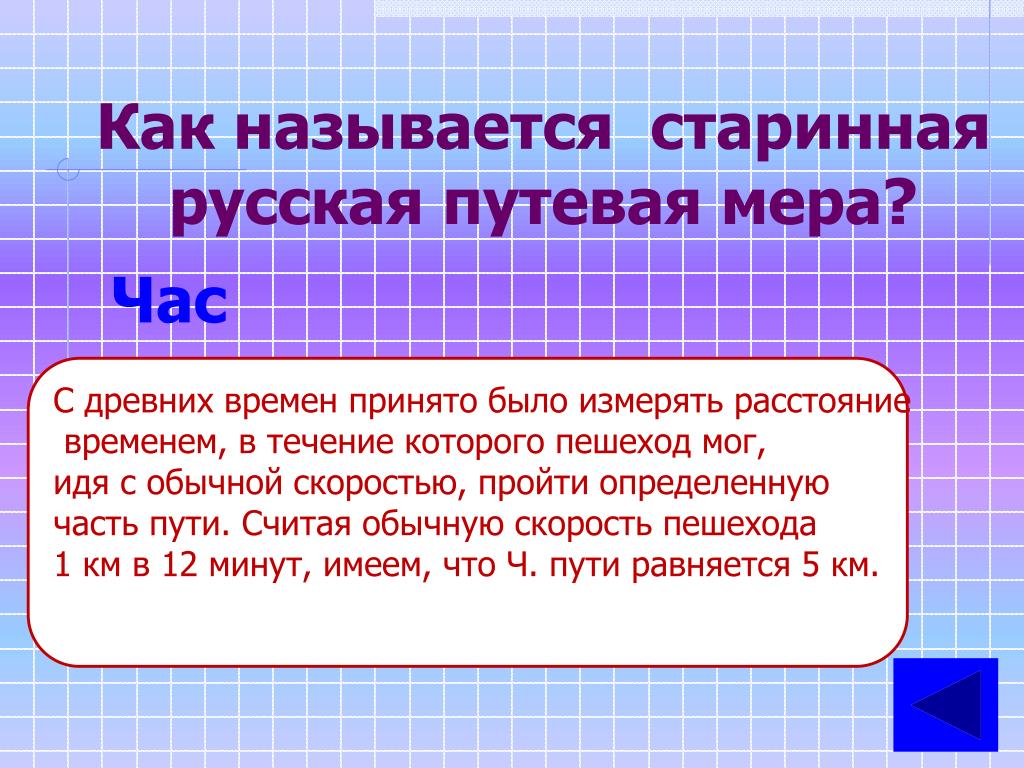 Как называется старинная русская путевая мера?

Час

С древних времен принято было измерять расстояние временем, в течение которого пешеход мог, идя с обычной скоростью, пройти определенную часть пути. Считая обычную скорость пешехода 1 км в 12 минут, имеем, что Ч. пути равняется 5 км.